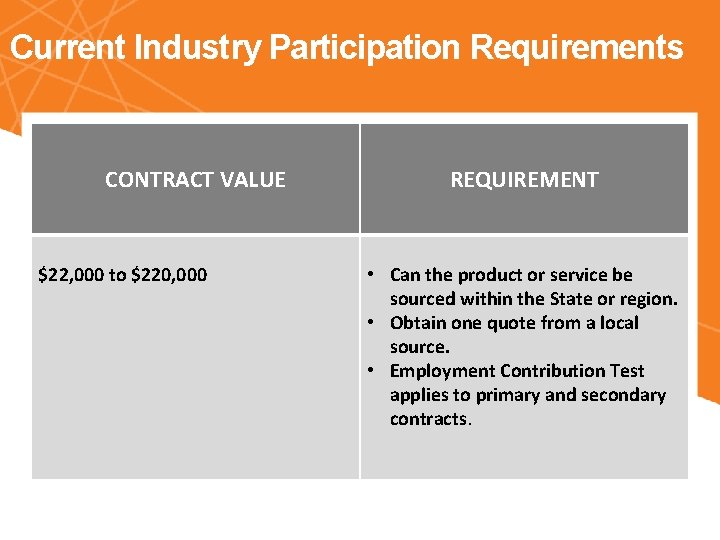 Current Industry Participation Requirements

| CONTRACT VALUE | REQUIREMENT |
|---|---|
| \$22,000 to \$220,000 | • Can the product or service be sourced within the State or region. • Obtain one quote from a local source. • Employment Contribution Test applies to primary and secondary contracts. |